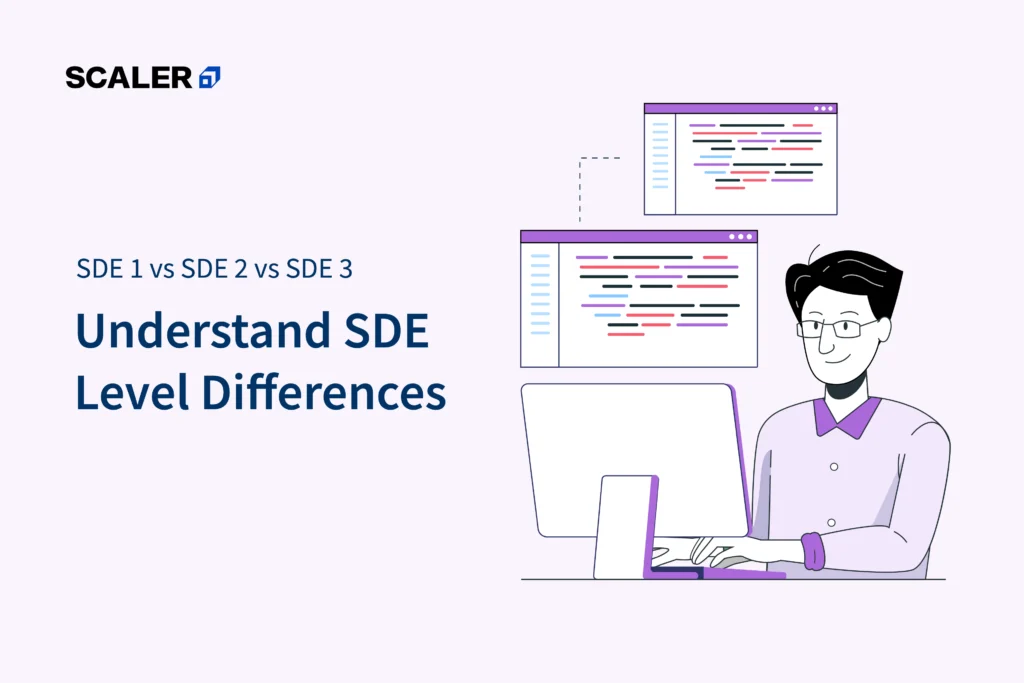 SCALER

SDE 1 vs SDE 2 vs SDE 3

Understand SDE Level Differences